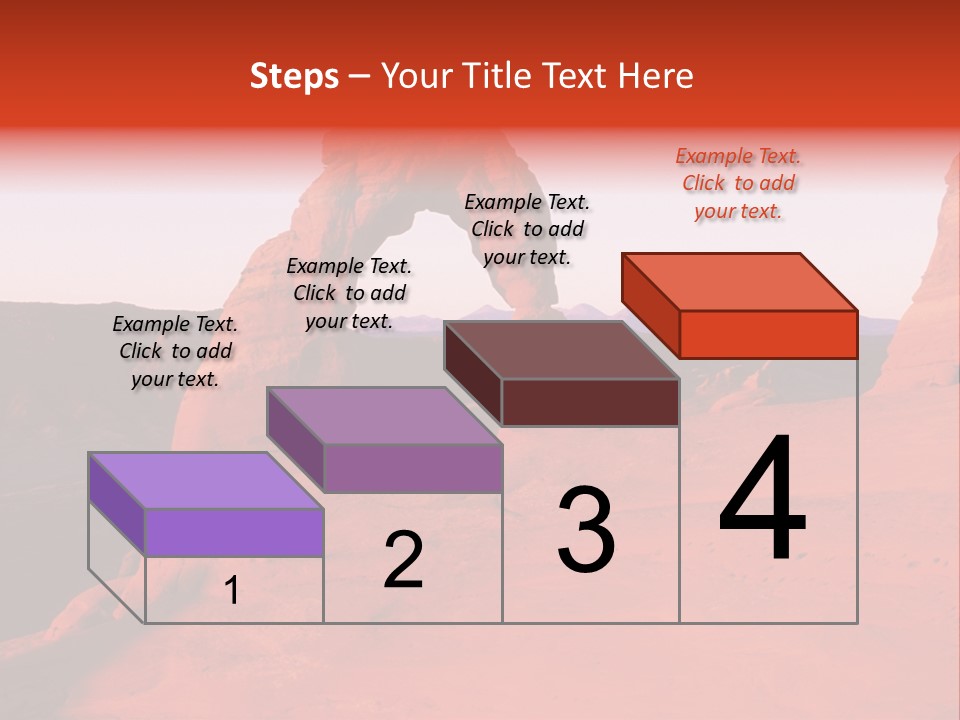 Steps – Your Title Text Here

Example Text. Click to add your text.

Example Text. Click to add your text.

Example Text. Click to add your text.

Example Text. Click to add your text.

1

2

3

4